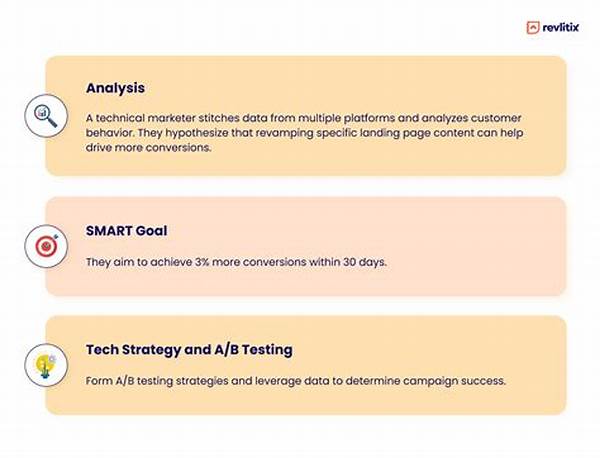 revlitix

Analysis

A technical marketer stitches data from multiple platforms and analyzes customer behavior. They hypothesize that revamping specific landing page content can help drive more conversions.

SMART Goal

They aim to achieve 3% more conversions within 30 days.

Tech Strategy and A/B Testing

Form A/B testing strategies and leverage data to determine campaign success.